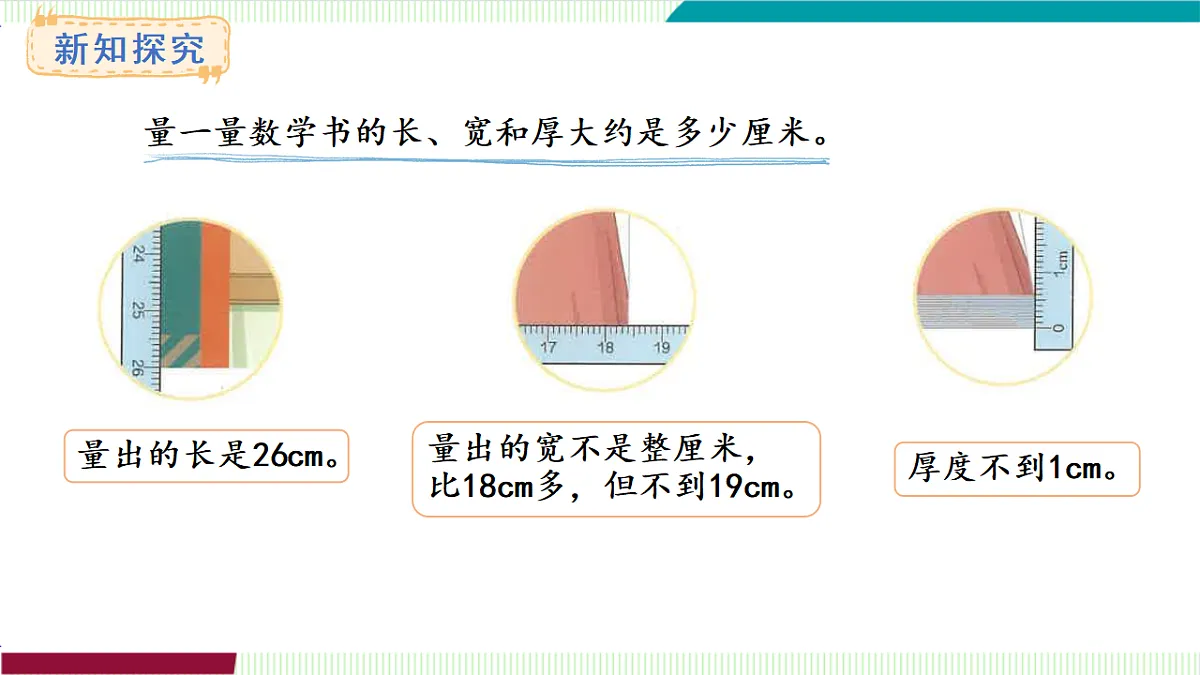 新知探究

量一量数学书的长、宽和厚大约是多少厘米。

24
25
26

17 18 19

1cm
0

量出的长是26cm。

量出的宽不是整厘米，比18cm多，但不到19cm。

厚度不到1cm。